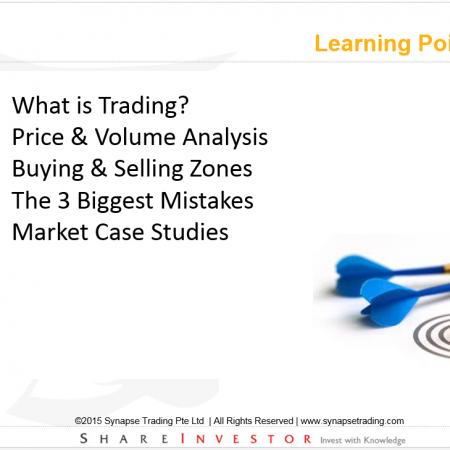 Learning Poi

What is Trading?
Price & Volume Analysis
Buying & Selling Zones
The 3 Biggest Mistakes
Market Case Studies

©2015 Synapse Trading Pte Ltd | All Rights Reserved | www.synapsetrading.com

SHAREINVESTOR Invest with Knowledge